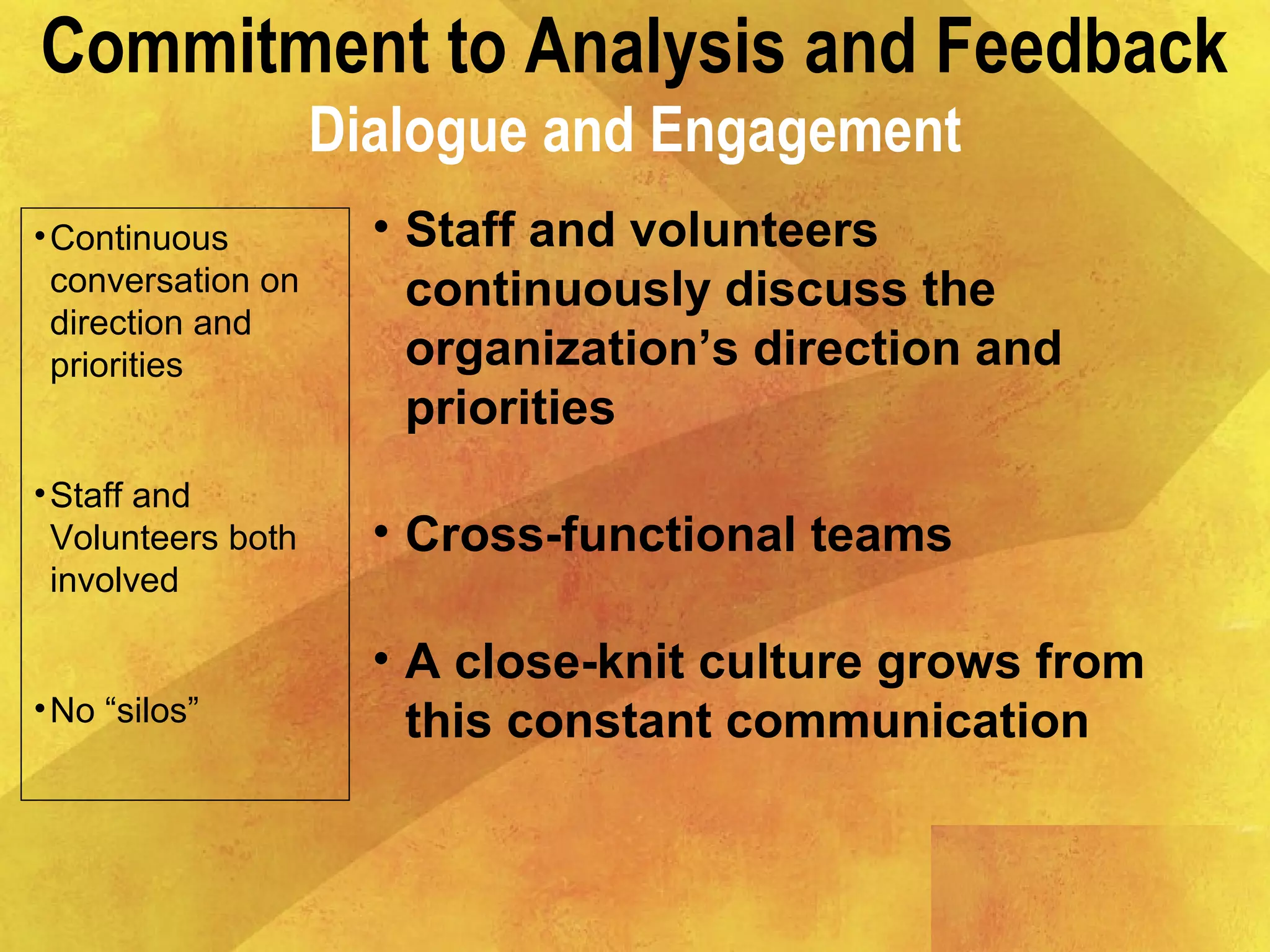 Commitment to Analysis and Feedback
Dialogue and Engagement

• Continuous conversation on direction and priorities

• Staff and Volunteers both involved

• No “silos”

• Staff and volunteers continuously discuss the organization’s direction and priorities

• Cross-functional teams

• A close-knit culture grows from this constant communication